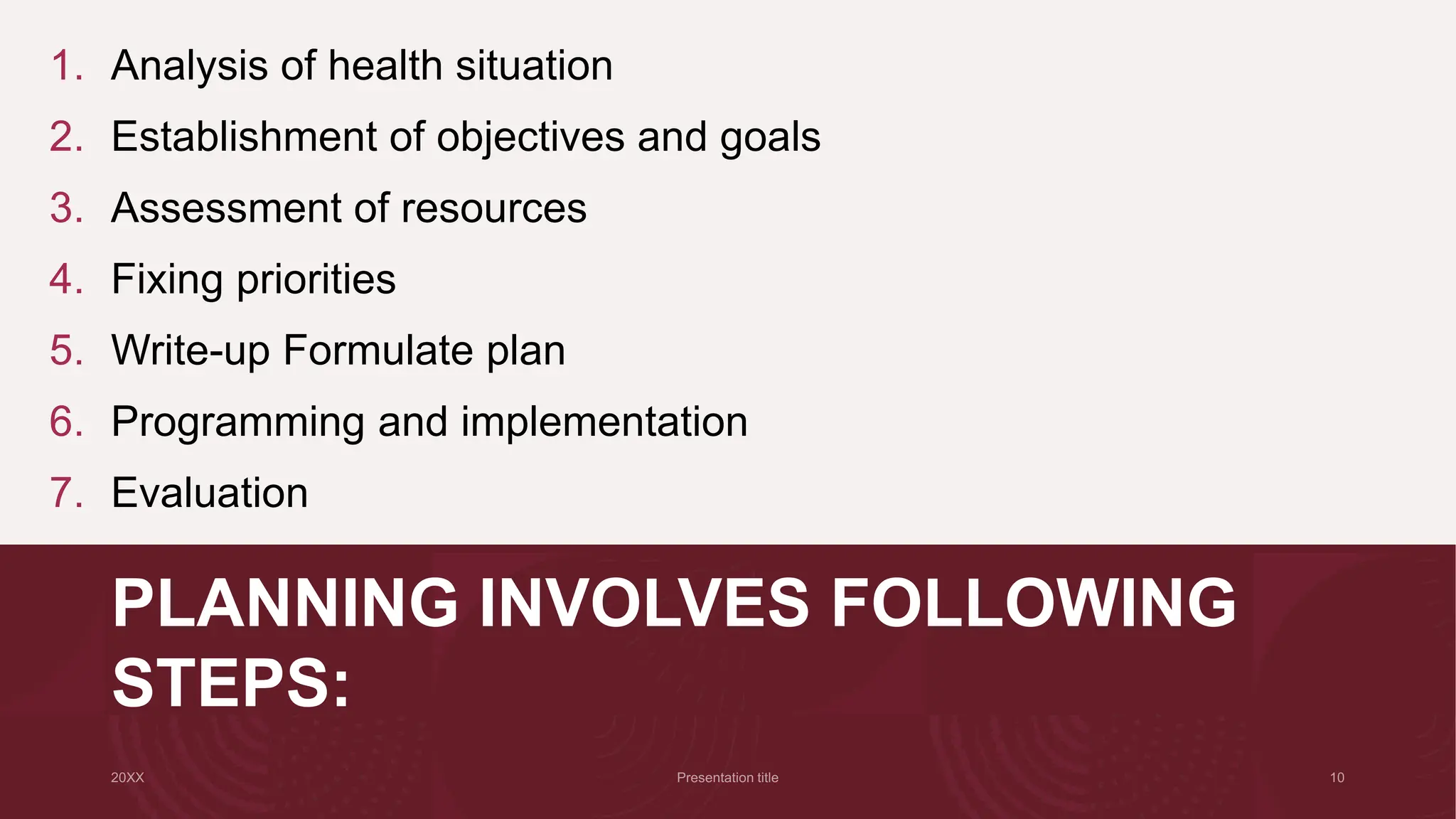 1. Analysis of health situation
2. Establishment of objectives and goals
3. Assessment of resources
4. Fixing priorities
5. Write-up Formulate plan
6. Programming and implementation
7. Evaluation

PLANNING INVOLVES FOLLOWING STEPS:

20XX

Presentation title

10